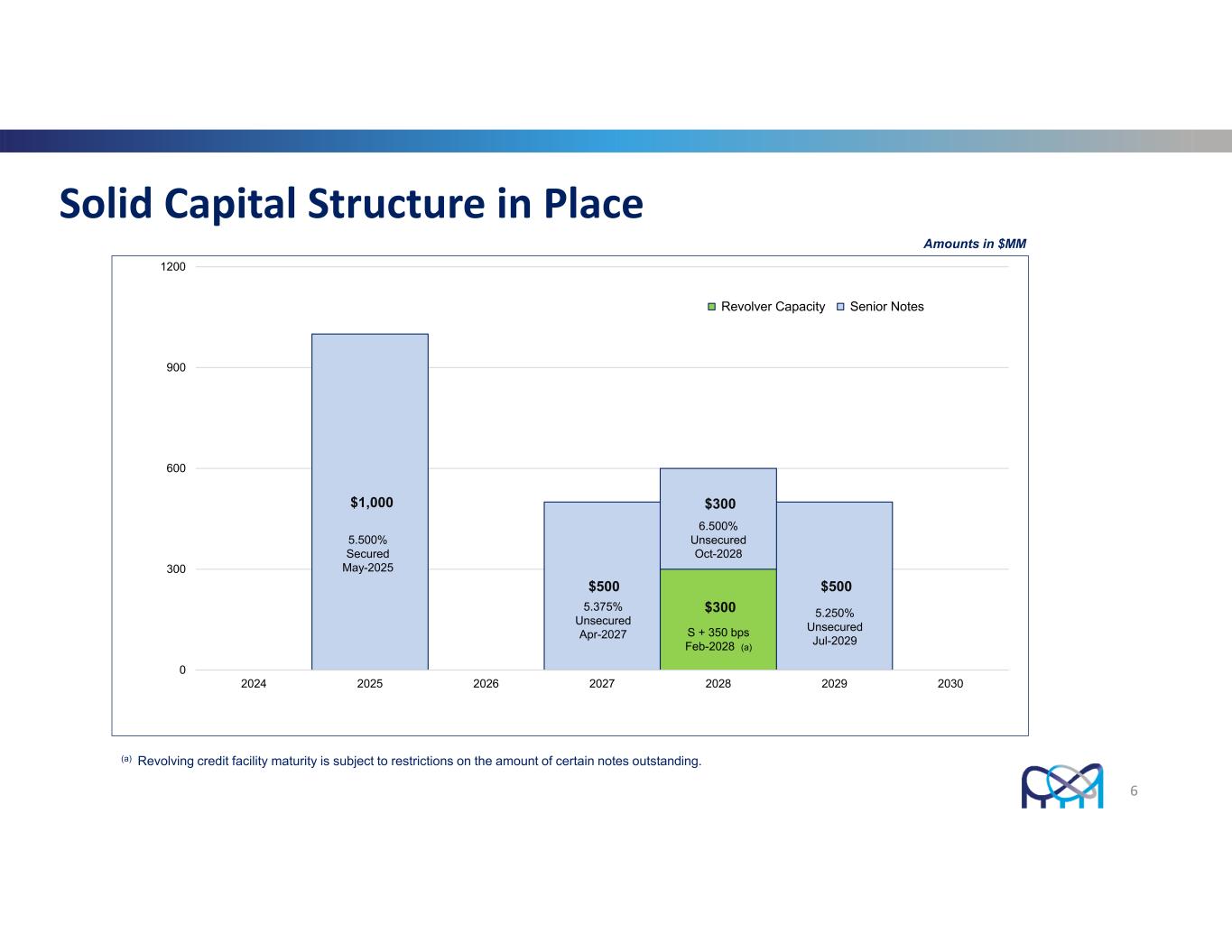 Solid Capital Structure in Place

Amounts in $MM

1200
900
600
300
0

Revolver Capacity
Senior Notes

$1,000
5.500%
Secured
May-2025

$500
5.375%
Unsecured
Apr-2027

$300
6.500%
Unsecured
Oct-2028

$300
S + 350 bps
Feb-2028 (a)

$500
5.250%
Unsecured
Jul-2029

2024
2025
2026
2027
2028
2029
2030

(a) Revolving credit facility maturity is subject to restrictions on the amount of certain notes outstanding.

6